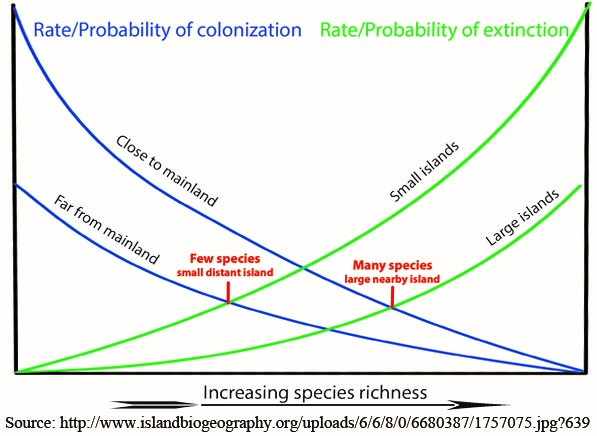 Rate/Probability of colonization

Rate/Probability of extinction

Close to mainland

Far from mainland

Small islands

Large islands

Few species
small distant island

Many species
large nearby island

Increasing species richness

Source: http://www.islandbiogeography.org/uploads/6/6/8/0/6680387/1757075.jpg?639